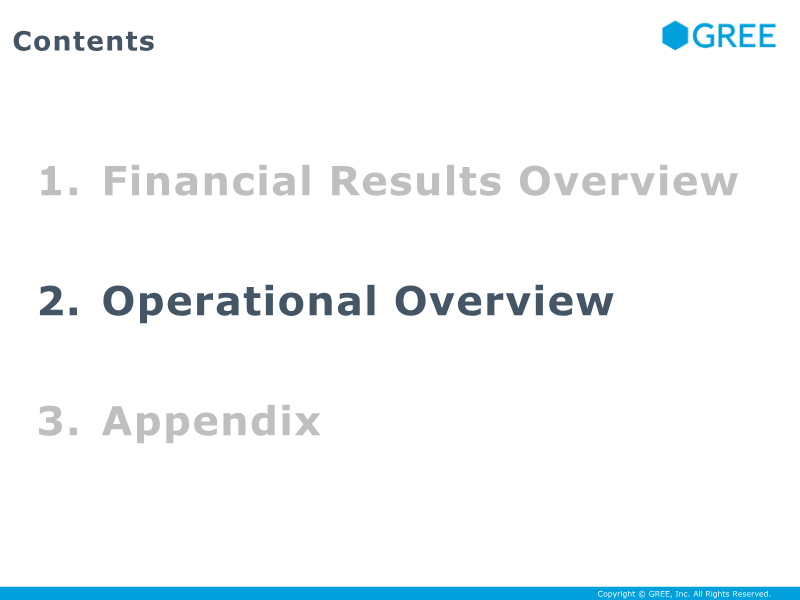 Contents

GREE

1. Financial Results Overview

2. Operational Overview

3. Appendix

Copyright © GREE, Inc. All Rights Reserved.